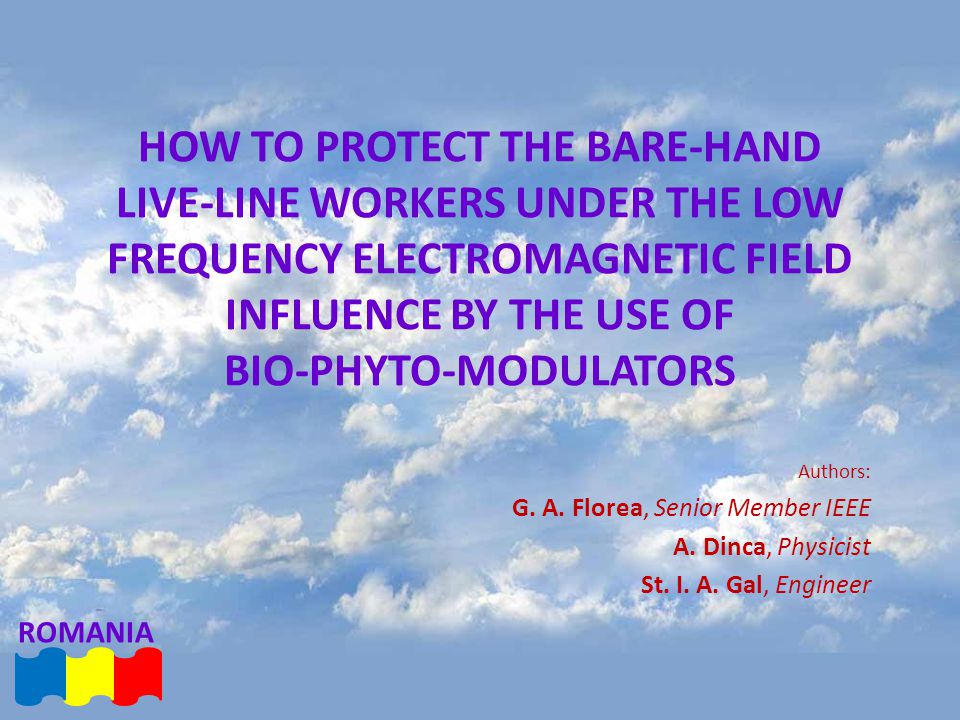 HOW TO PROTECT THE BARE-HAND LIVE-LINE WORKERS UNDER THE LOW FREQUENCY ELECTROMAGNETIC FIELD INFLUENCE BY THE USE OF BIO-PHYTO-MODULATORS

Authors:
G. A. Florea, Senior Member IEEE
A. Dinca, Physicist
St. I. A. Gal, Engineer

ROMANIA